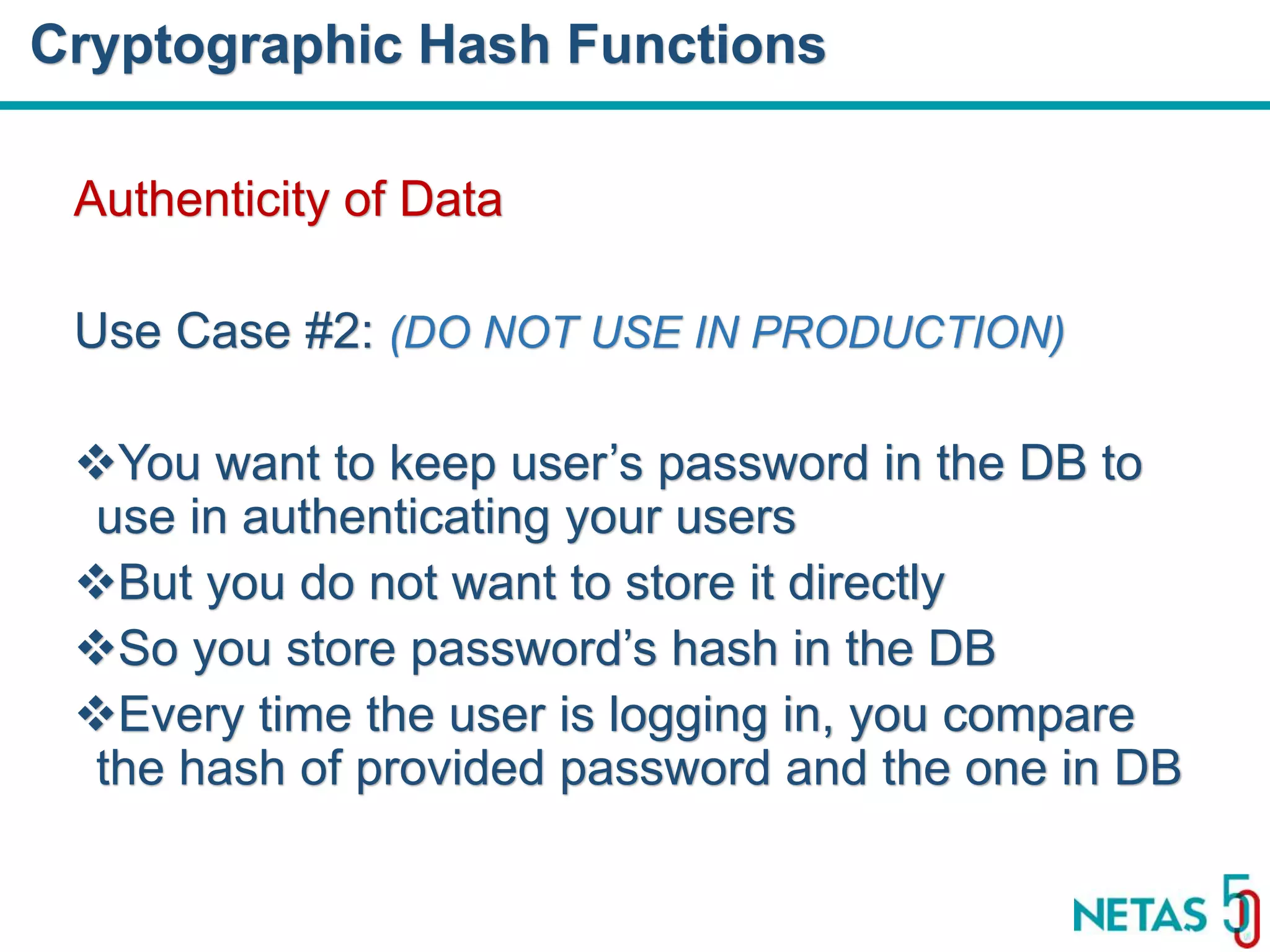 Cryptographic Hash Functions

Authenticity of Data

Use Case #2: (DO NOT USE IN PRODUCTION)

❖You want to keep user’s password in the DB to use in authenticating your users
❖But you do not want to store it directly
❖So you store password’s hash in the DB
❖Every time the user is logging in, you compare the hash of provided password and the one in DB

NETAS 50